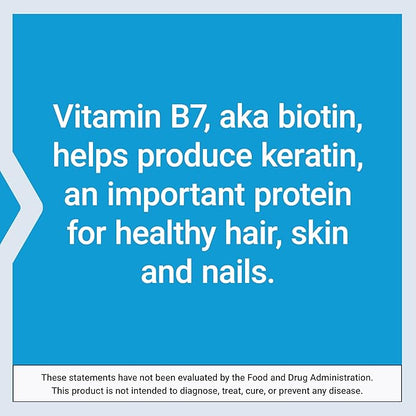 Vitamin B7, aka biotin, helps produce keratin, an important protein for healthy hair, skin and nails.

These statements have not been evaluated by the Food and Drug Administration. This product is not intended to diagnose, treat, cure, or prevent any disease.